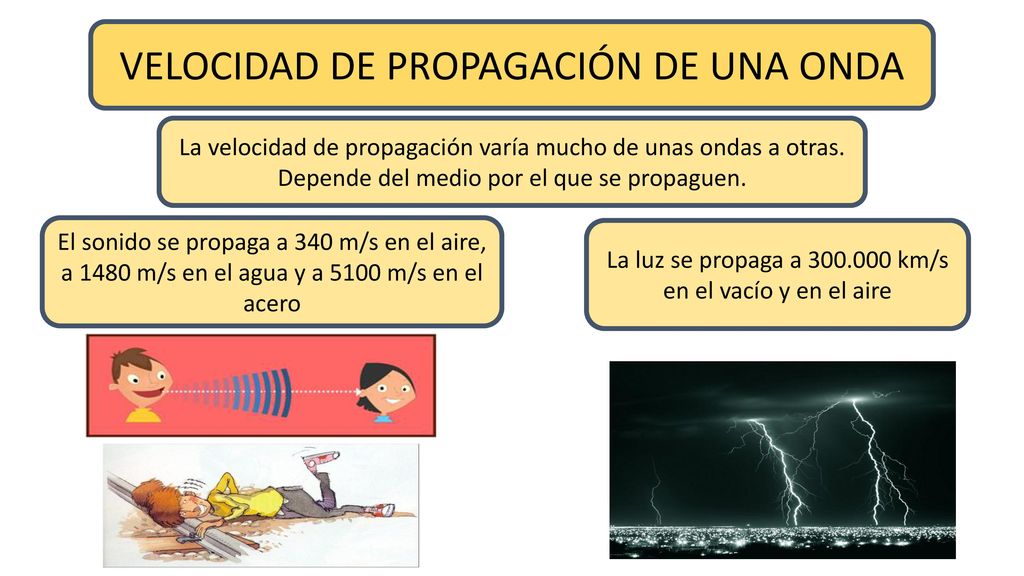 VELOCIDAD DE PROPAGACIÓN DE UNA ONDA

La velocidad de propagación varía mucho de unas ondas a otras. Depende del medio por el que se propaguen.

El sonido se propaga a 340 m/s en el aire, a 1480 m/s en el agua y a 5100 m/s en el acero

La luz se propaga a 300.000 km/s en el vacío y en el aire